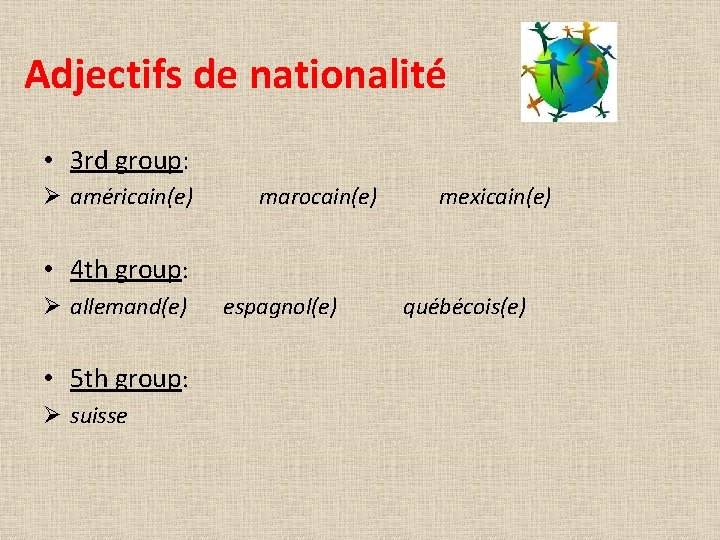 Adjectifs de nationalité

• 3rd group:
➢ américain(e) marocain(e) mexicain(e)

• 4th group:
➢ allemand(e) espagnol(e) québécois(e)

• 5th group:
➢ suisse